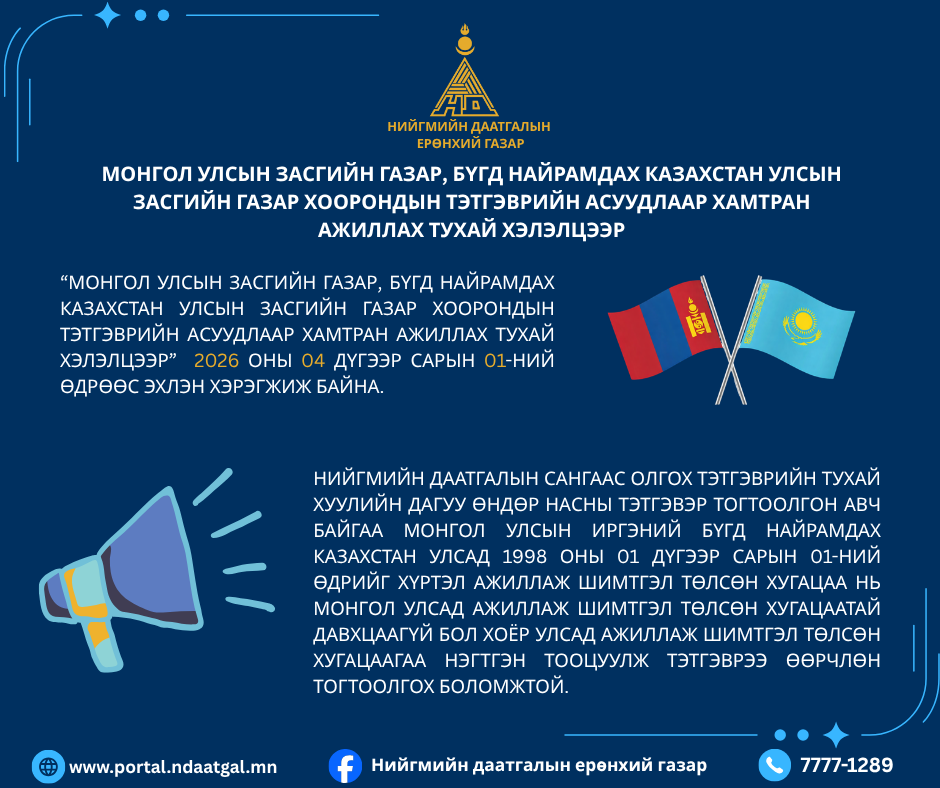 НИЙГМИЙН ДААТГАЛЫН ЕРӨНХИЙ ГАЗАР

МОНГОЛ УЛСЫН ЗАСГИЙН ГАЗАР, БҮГД НАЙРАМДАХ КАЗАХСТАН УЛСЫН ЗАСГИЙН ГАЗАР ХООРОНДЫН ТЭТГЭВРИЙН АСУУДЛААР ХАМТРАН АЖИЛЛАХ ТУХАЙ ХЭЛЭЛЦЭЭР

“МОНГОЛ УЛСЫН ЗАСГИЙН ГАЗАР, БҮГД НАЙРАМДАХ КАЗАХСТАН УЛСЫН ЗАСГИЙН ГАЗАР ХООРОНДЫН ТЭТГЭВРИЙН АСУУДЛААР ХАМТРАН АЖИЛЛАХ ТУХАЙ ХЭЛЭЛЦЭЭР” 2026 ОНЫ 04 ДҮГЭЭР САРЫН 01-НИЙ ӨДРӨӨС ЭХЛЭН ХЭРЭГЖИЖ БАЙНА.

НИЙГМИЙН ДААТГАЛЫН САНГААС ОЛГОХ ТЭТГЭВРИЙН ТУХАЙ ХУУЛИЙН ДАГУУ ӨНДӨР НАСНЫ ТЭТГЭВЭР ТОГТООЛГОН АВЧ БАЙГАА МОНГОЛ УЛСЫН ИРГЭНИЙ БҮГД НАЙРАМДАХ КАЗАХСТАН УЛСАД 1998 ОНЫ 01 ДҮГЭЭР САРЫН 01-НИЙ ӨДРИЙГ ХҮРТЭЛ АЖИЛЛАЖ ШИМТГЭЛ ТӨЛСӨН ХУГАЦАА НЬ МОНГОЛ УЛСАД АЖИЛЛАЖ ШИМТГЭЛ ТӨЛСӨН ХУГАЦААТАЙ ДАВХЦААГҮЙ БОЛ ХОЁР УЛСАД АЖИЛЛАЖ ШИМТГЭЛ ТӨЛСӨН ХУГАЦААГАА НЭГТГЭН ТООЦУУЛЖ ТЭТГЭВРЭЭ ӨӨРЧЛӨН ТОГТООЛГОХ БОЛОМЖТОЙ.

www.portal.ndaatgal.mn
Нийгмийн даатгалын ерөнхий газар
7777-1289